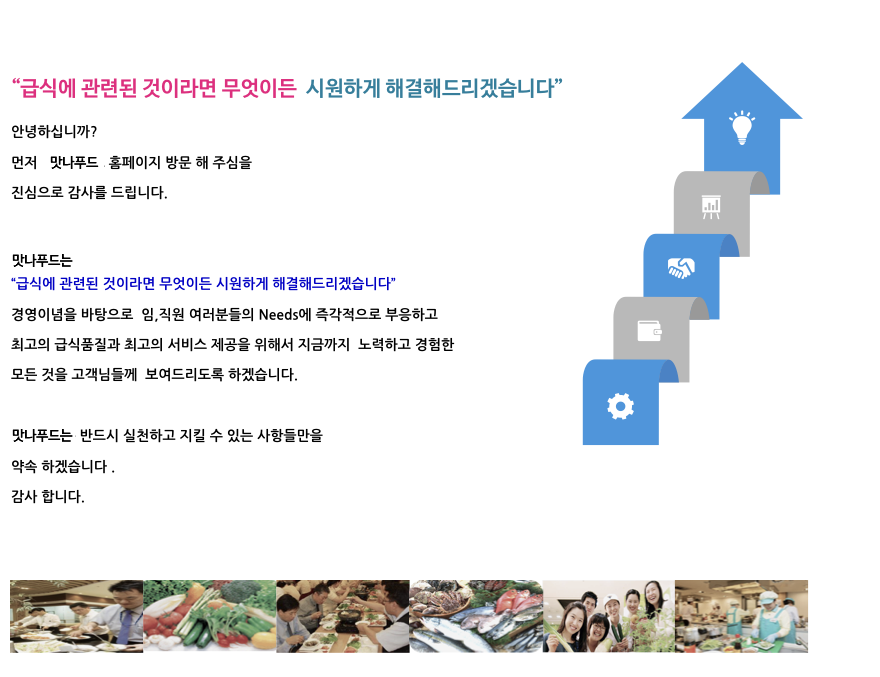 “급식에 관련된 것이라면 무엇이든 시원하게 해결해드리겠습니다”

안녕하십니까?

먼저 맛나푸드 홈페이지 방문 해 주심을

진심으로 감사를 드립니다.

맛나푸드는

“급식에 관련된 것이라면 무엇이든 시원하게 해결해드리겠습니다”

경영이념을 바탕으로 임,직원 여러분들의 Needs에 즉각적으로 부응하고

최고의 급식품질과 최고의 서비스 제공을 위해서 지금까지 노력하고 경험한

모든 것을 고객님들께 보여드리도록 하겠습니다.

맛나푸드는 반드시 실천하고 지킬 수 있는 사항들만을

약속 하겠습니다 .

감사 합니다.